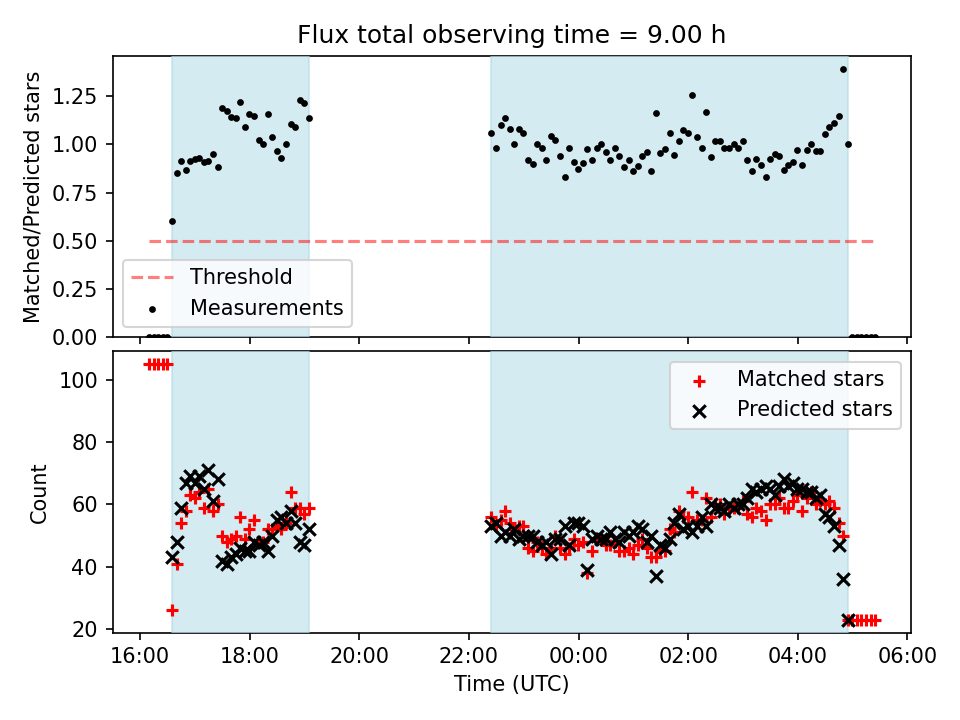 Flux total observing time = 9.00 h

Matched/Predicted stars

1.25
1.00
0.75
0.50
0.25
0.00

Threshold
Measurements

Count

100
80
60
40
20

Matched stars
Predicted stars

16:00
18:00
20:00
22:00
00:00
02:00
04:00
06:00

Time (UTC)